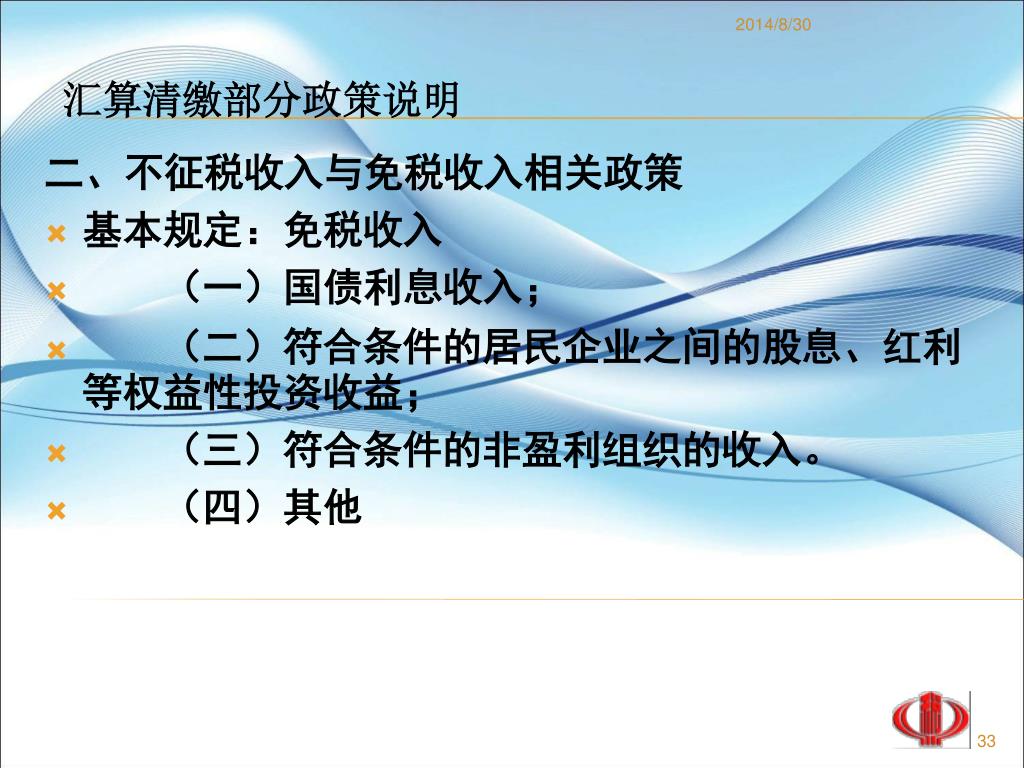 2014/8/30

汇算清缴部分政策说明

二、不征税收入与免税收入相关政策

基本规定：免税收入

（一）国债利息收入；

（二）符合条件的居民企业之间的股息、红利等权益性投资收益；

（三）符合条件的非盈利组织的收入。

（四）其他

33